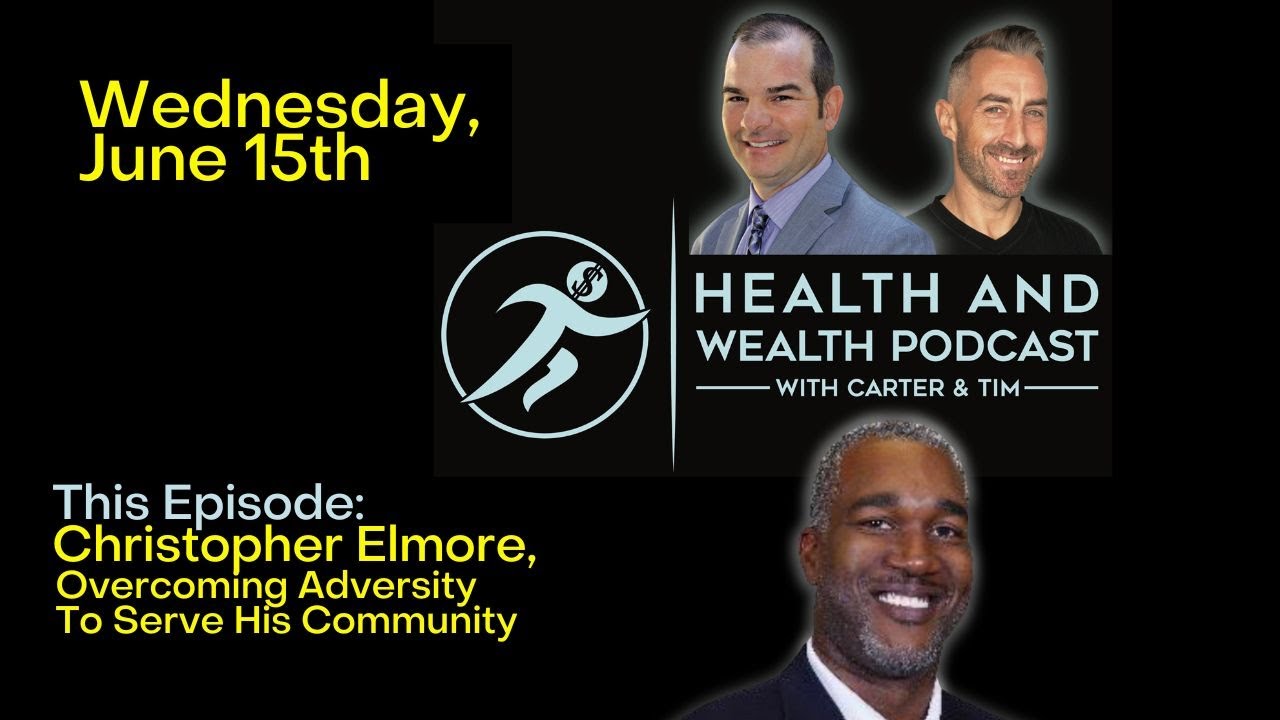 Wednesday, June 15th

$

HEALTH AND WEALTH PODCAST

WITH CARTER & TIM

This Episode:
Christopher Elmore,
Overcoming Adversity To Serve His Community